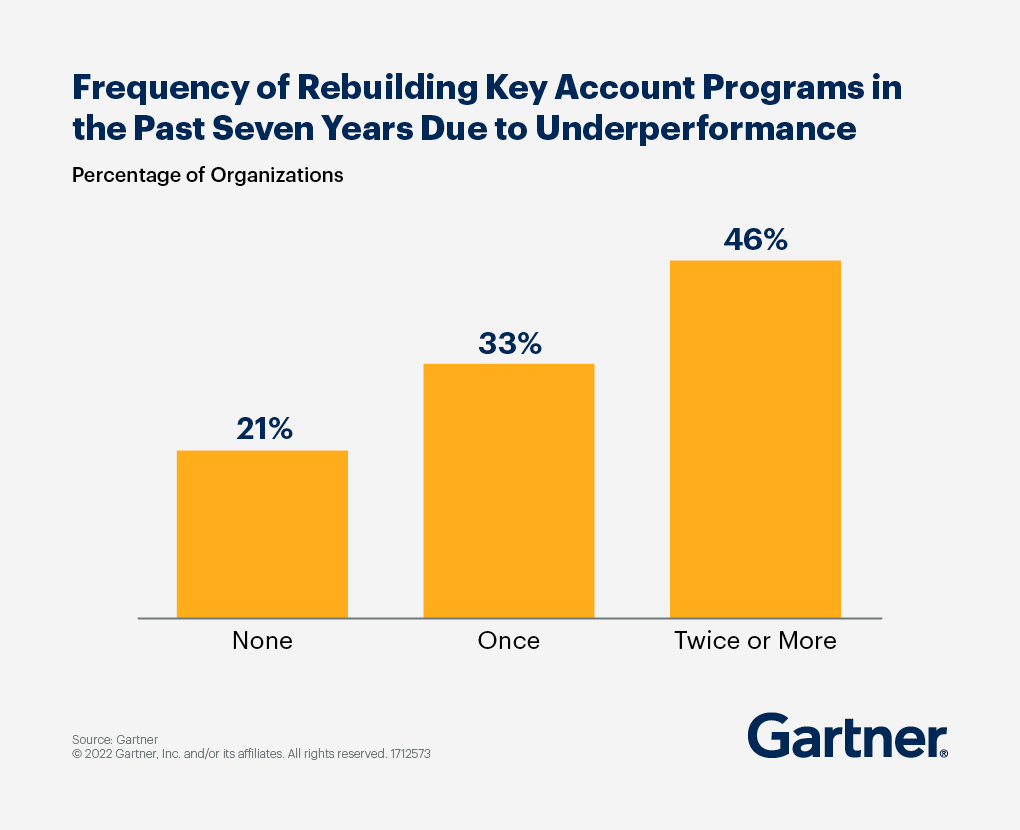 Frequency of Rebuilding Key Account Programs in the Past Seven Years Due to Underperformance

Percentage of Organizations

21%
33%
46%

None
Once
Twice or More

Source: Gartner
© 2022 Gartner, Inc. and/or its affiliates. All rights reserved. 1712573

Gartner.